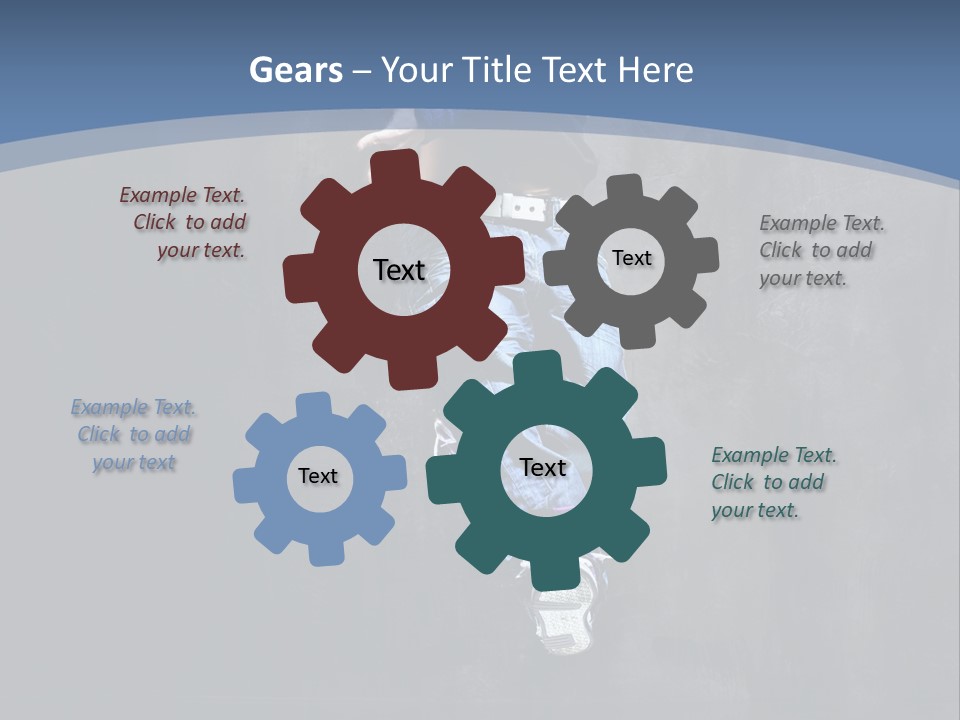 Gears – Your Title Text Here

Example Text. Click to add your text.

Text

Text

Example Text. Click to add your text.

Example Text. Click to add your text

Text

Text

Example Text. Click to add your text.